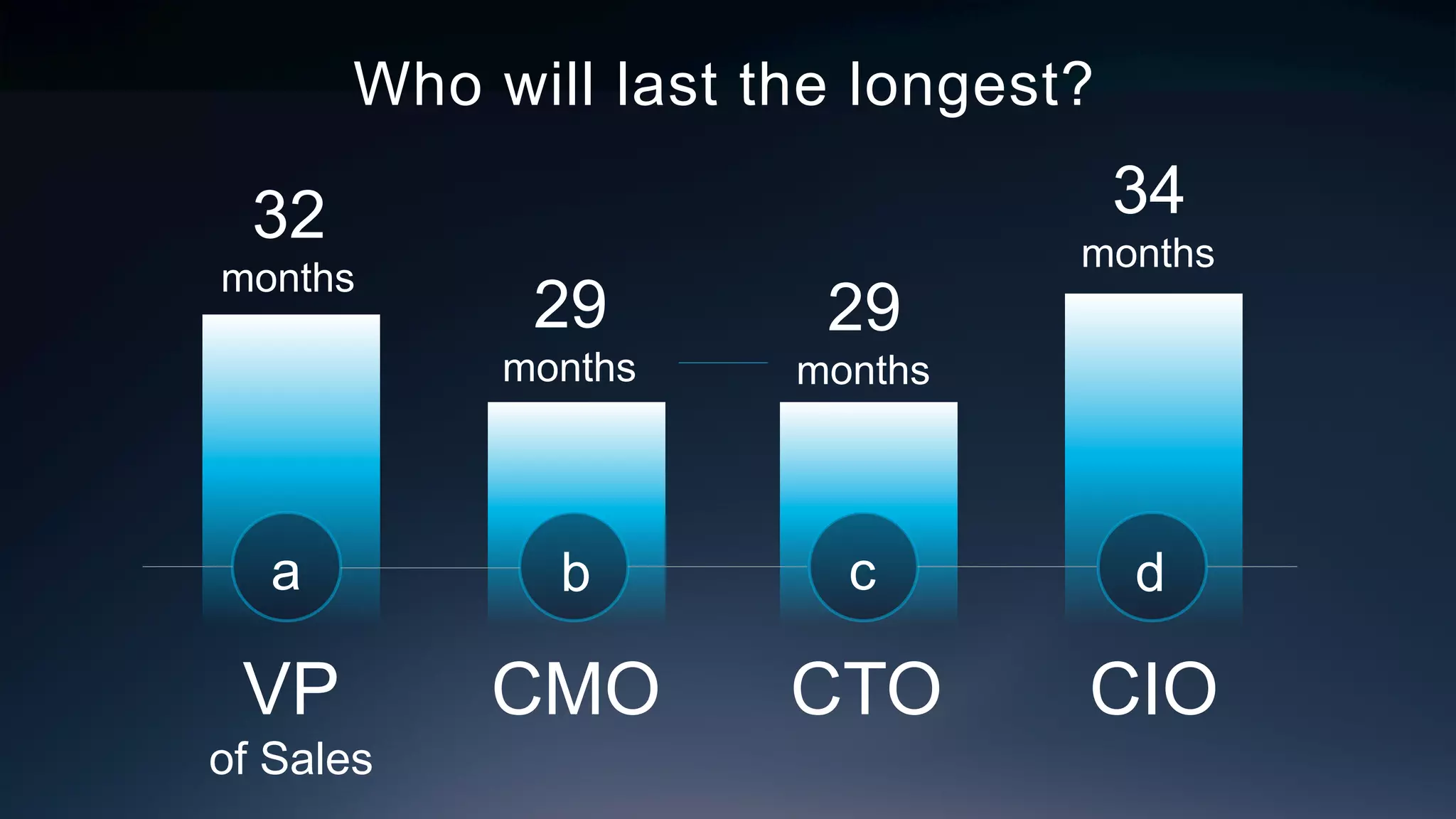 Who will last the longest?

32 months

29 months

29 months

34 months

a

b

c

d

VP of Sales

CMO

CTO

CIO